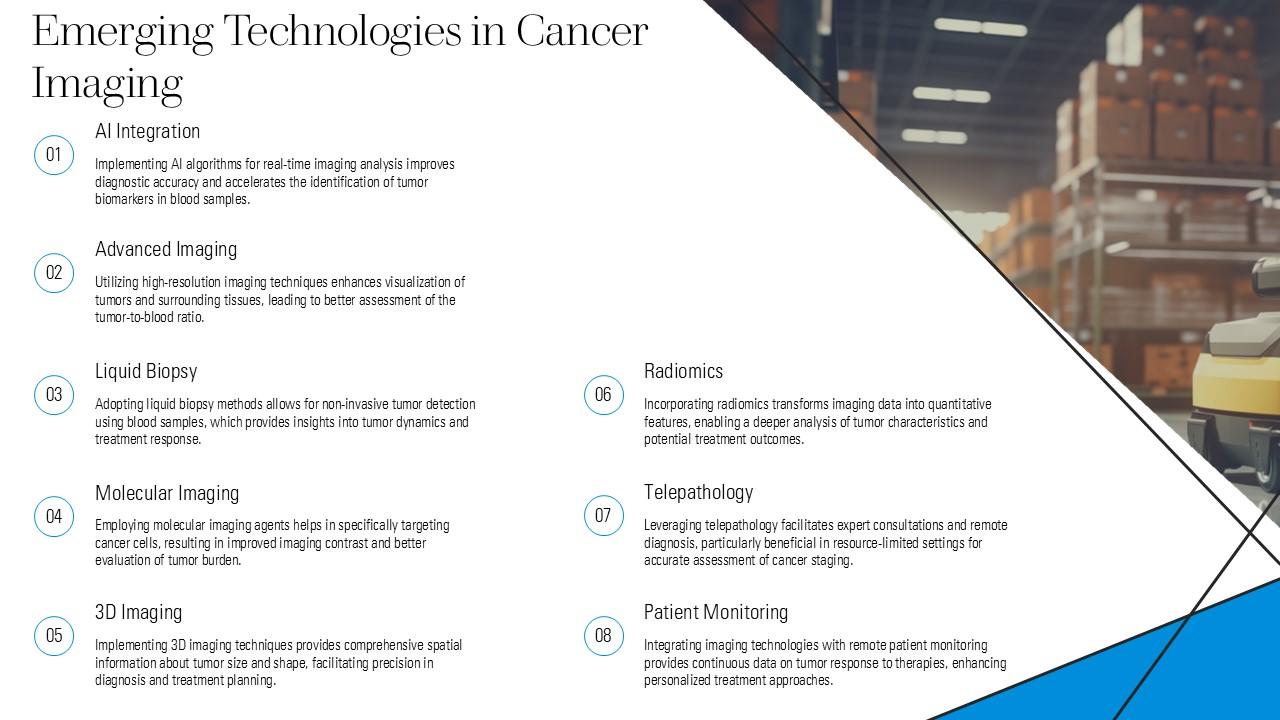 Emerging Technologies in Cancer Imaging

01

AI Integration

Implementing AI algorithms for real-time imaging analysis improves diagnostic accuracy and accelerates the identification of tumor biomarkers in blood samples.

02

Advanced Imaging

Utilizing high-resolution imaging techniques enhances visualization of tumors and surrounding tissues, leading to better assessment of the tumor-to-blood ratio.

03

Liquid Biopsy

Adopting liquid biopsy methods allows for non-invasive tumor detection using blood samples, which provides insights into tumor dynamics and treatment response.

04

Molecular Imaging

Employing molecular imaging agents helps in specifically targeting cancer cells, resulting in improved imaging contrast and better evaluation of tumor burden.

05

3D Imaging

Implementing 3D imaging techniques provides comprehensive spatial information about tumor size and shape, facilitating precision in diagnosis and treatment planning.

06

Radiomics

Incorporating radiomics transforms imaging data into quantitative features, enabling a deeper analysis of tumor characteristics and potential treatment outcomes.

07

Telepathology

Leveraging telepathology facilitates expert consultations and remote diagnosis, particularly beneficial in resource-limited settings for accurate assessment of cancer staging.

08

Patient Monitoring

Integrating imaging technologies with remote patient monitoring provides continuous data on tumor response to therapies, enhancing personalized treatment approaches.